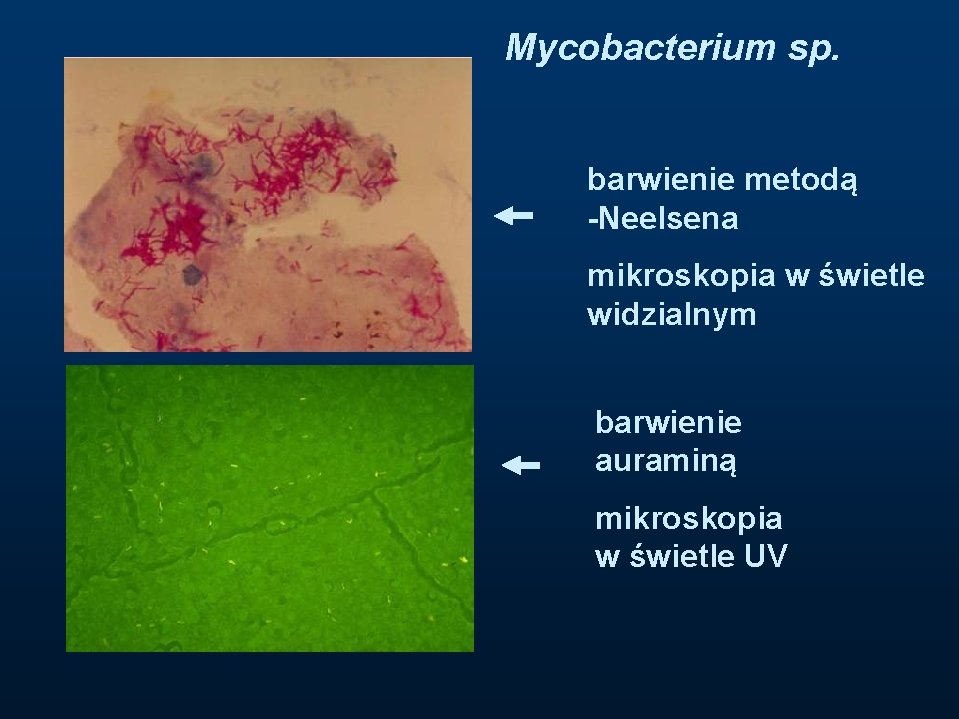 Mycobacterium sp.

barwienie metodą -Neelsena

mikroskopia w świetle widzialnym

barwienie auraminą

mikroskopia w świetle UV